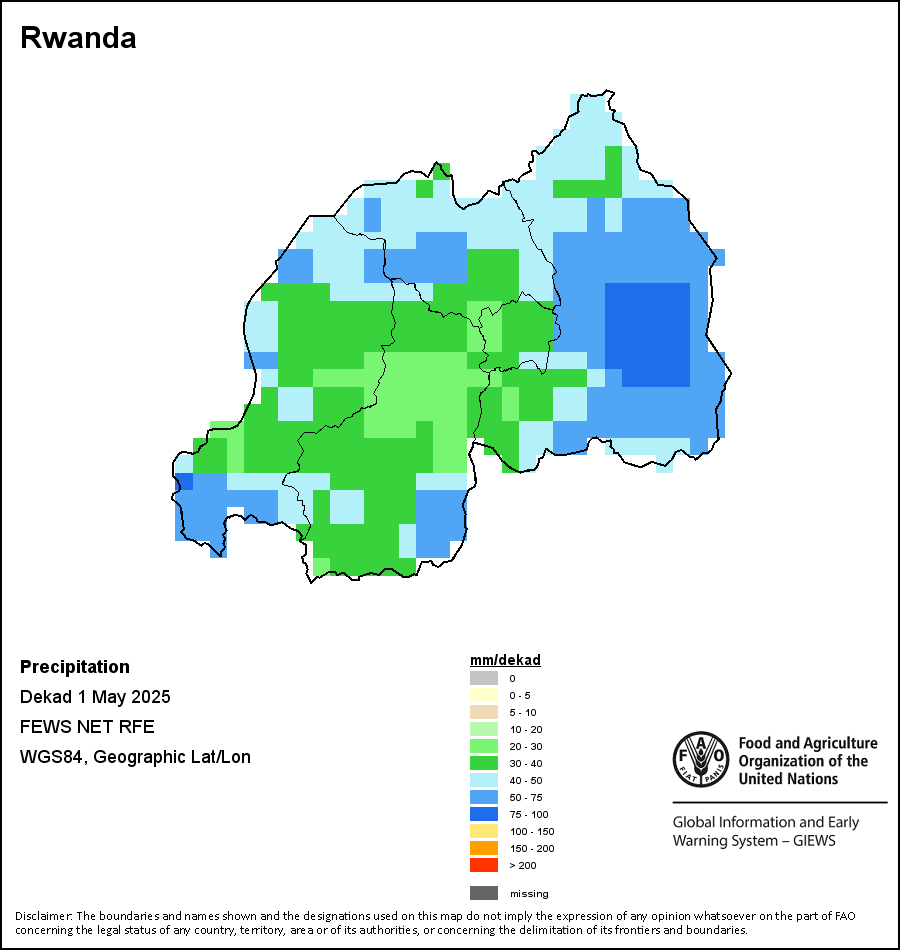 Rwanda

Precipitation
Dekad 1 May 2025
FEWS NET RFE
WGS84, Geographic Lat/Lon

mm/dekad
0
0 - 5
5 - 10
10 - 20
20 - 30
30 - 40
40 - 50
50 - 75
75 - 100
100 - 150
150 - 200
> 200
missing

FAO FIAT PANIS
Food and Agriculture Organization of the United Nations
Global Information and Early Warning System – GIEWS

Disclaimer: The boundaries and names shown and the designations used on this map do not imply the expression of any opinion whatsoever on the part of FAO concerning the legal status of any country, territory, area or of its authorities, or concerning the delimitation of its frontiers and boundaries.